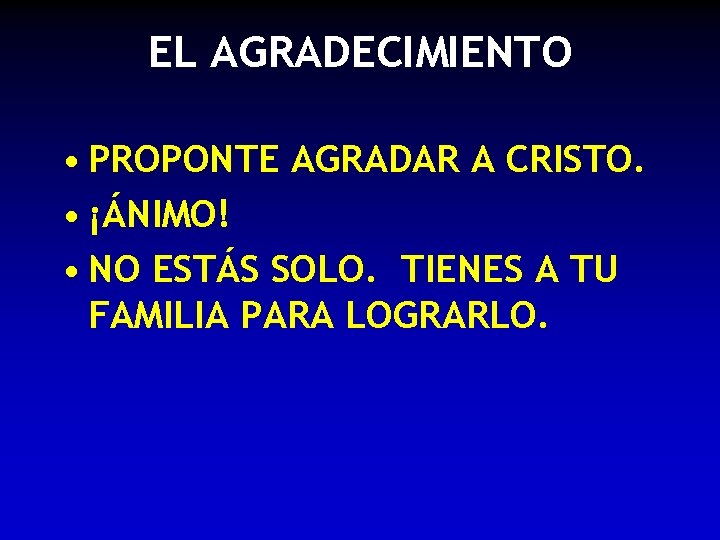 EL AGRADECIMIENTO

• PROPONTE AGRADAR A CRISTO.
• ¡ÁNIMO!
• NO ESTÁS SOLO. TIENES A TU FAMILIA PARA LOGRARLO.